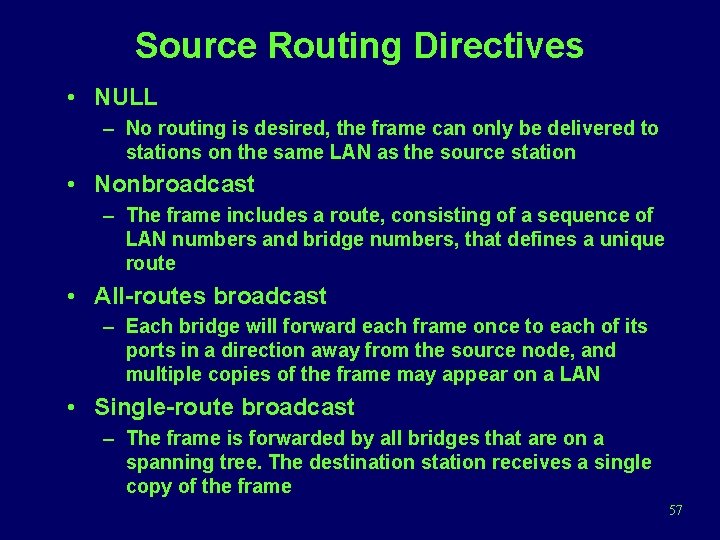 Source Routing Directives

• NULL
– No routing is desired, the frame can only be delivered to stations on the same LAN as the source station

• Nonbroadcast
– The frame includes a route, consisting of a sequence of LAN numbers and bridge numbers, that defines a unique route

• All-routes broadcast
– Each bridge will forward each frame once to each of its ports in a direction away from the source node, and multiple copies of the frame may appear on a LAN

• Single-route broadcast
– The frame is forwarded by all bridges that are on a spanning tree. The destination station receives a single copy of the frame

57